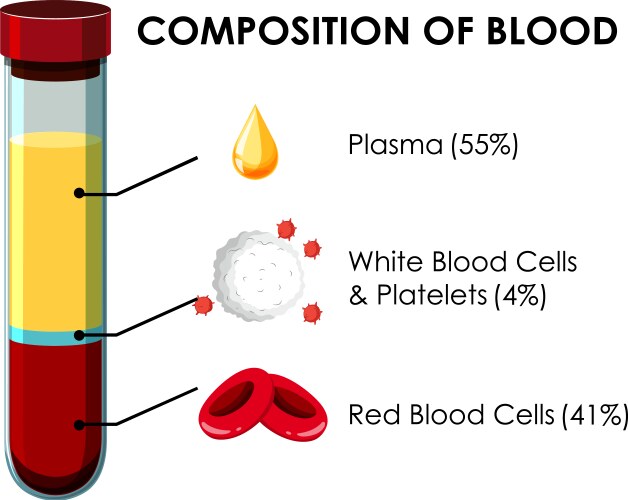 COMPOSITION OF BLOOD

Plasma (55%)

White Blood Cells & Platelets (4%)

Red Blood Cells (41%)